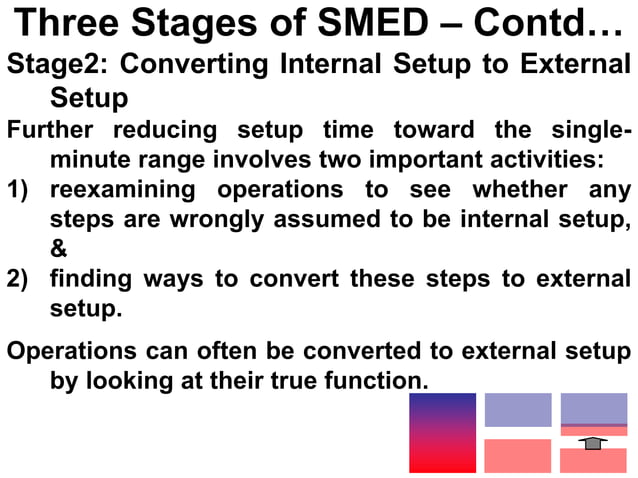 Three Stages of SMED – Contd…

Stage2: Converting Internal Setup to External Setup

Further reducing setup time toward the single-minute range involves two important activities:

1) reexamining operations to see whether any steps are wrongly assumed to be internal setup, &

2) finding ways to convert these steps to external setup.

Operations can often be converted to external setup by looking at their true function.